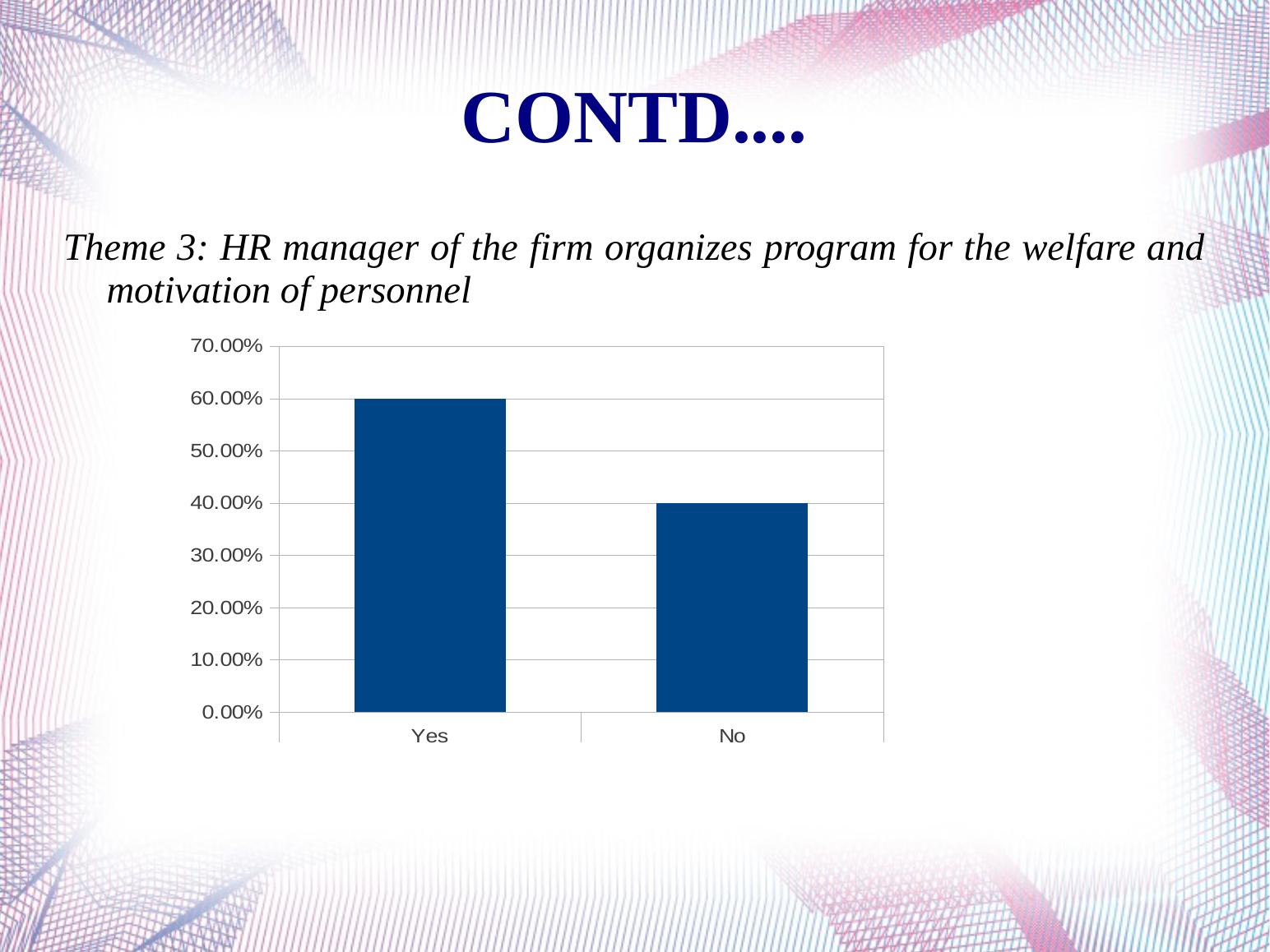 CONTD....

Theme 3: HR manager of the firm organizes program for the welfare and motivation of personnel

70.00%
60.00%
50.00%
40.00%
30.00%
20.00%
10.00%
0.00%

Yes
No